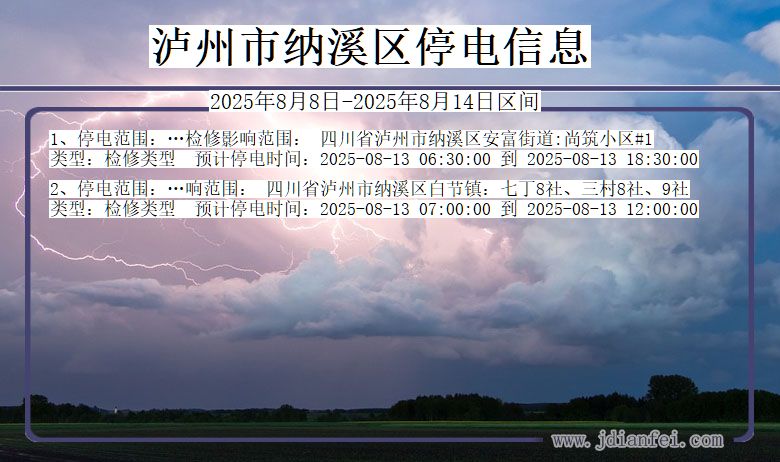 泸州市纳溪区停电信息

2025年8月8日-2025年8月14日区间

1、停电范围：…检修影响范围： 四川省泸州市纳溪区安富街道:尚筑小区#1
类型：检修类型 预计停电时间：2025-08-13 06:30:00 到 2025-08-13 18:30:00

2、停电范围：…响范围： 四川省泸州市纳溪区白节镇：七丁8社、三村8社、9社
类型：检修类型 预计停电时间：2025-08-13 07:00:00 到 2025-08-13 12:00:00

www.jdianfei.com